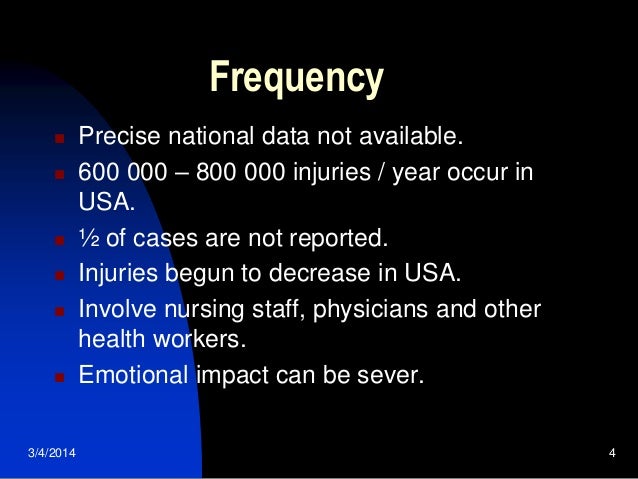 Frequency

- Precise national data not available.
- 600 000 – 800 000 injuries / year occur in USA.
- ½ of cases are not reported.
- Injuries begun to decrease in USA.
- Involve nursing staff, physicians and other health workers.
- Emotional impact can be sever.

3/4/2014

4